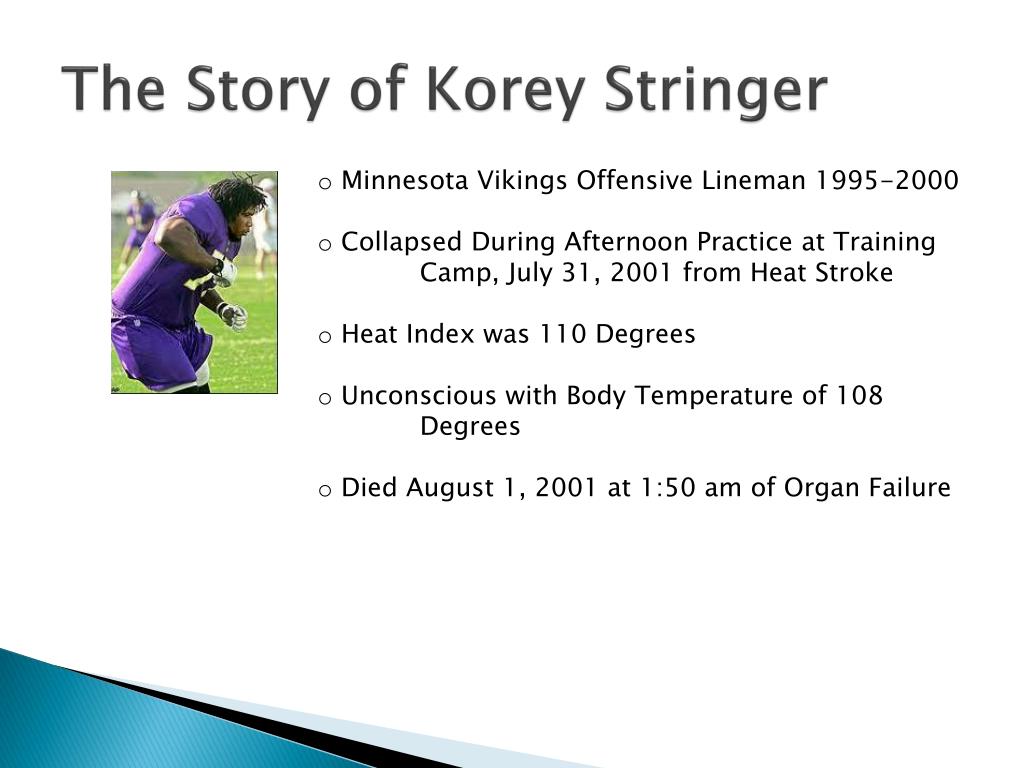 The Story of Korey Stringer

o Minnesota Vikings Offensive Lineman 1995-2000

o Collapsed During Afternoon Practice at Training Camp, July 31, 2001 from Heat Stroke

o Heat Index was 110 Degrees

o Unconscious with Body Temperature of 108 Degrees

o Died August 1, 2001 at 1:50 am of Organ Failure